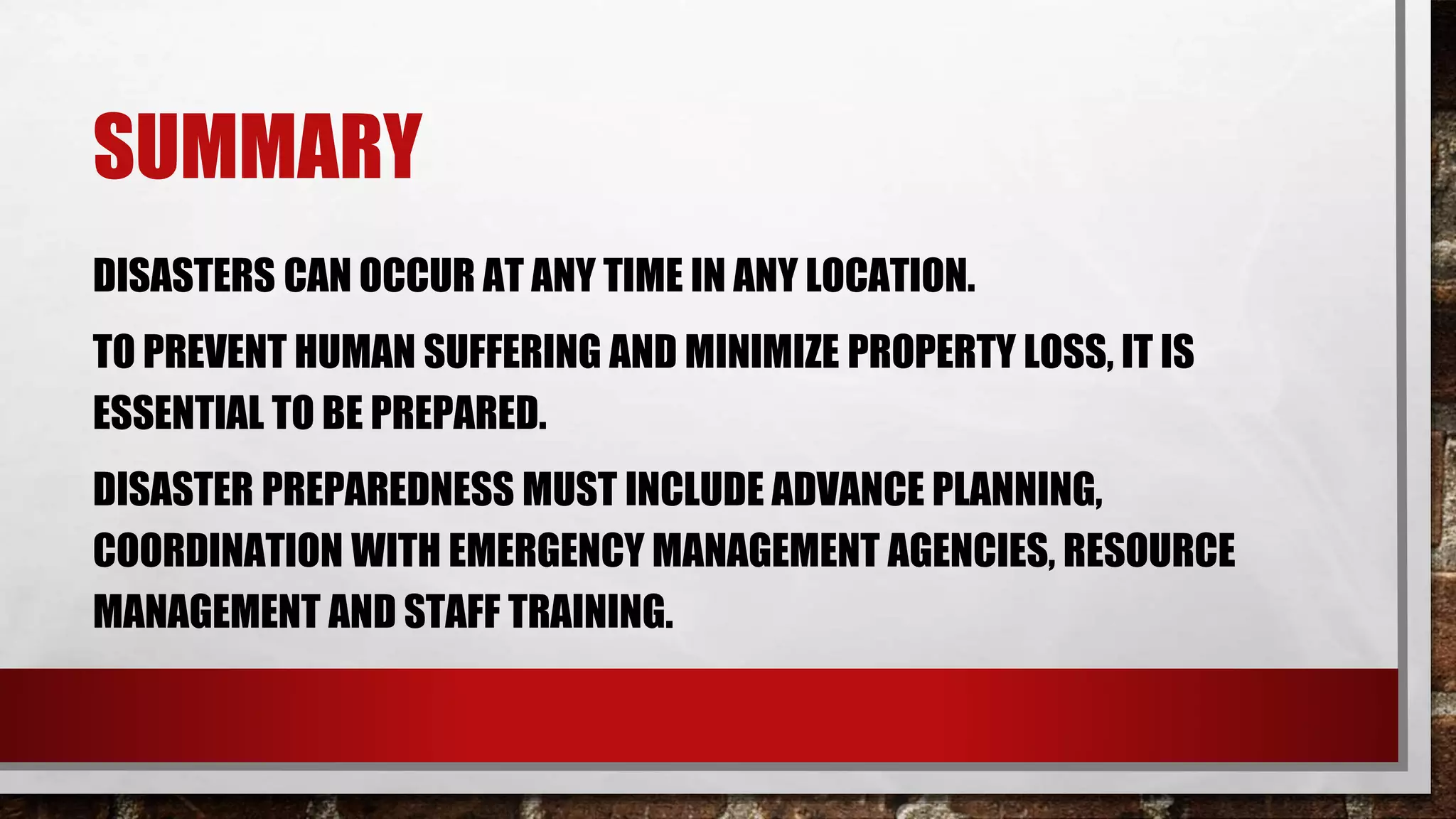 SUMMARY

DISASTERS CAN OCCUR AT ANY TIME IN ANY LOCATION.

TO PREVENT HUMAN SUFFERING AND MINIMIZE PROPERTY LOSS, IT IS ESSENTIAL TO BE PREPARED.

DISASTER PREPAREDNESS MUST INCLUDE ADVANCE PLANNING, COORDINATION WITH EMERGENCY MANAGEMENT AGENCIES, RESOURCE MANAGEMENT AND STAFF TRAINING.